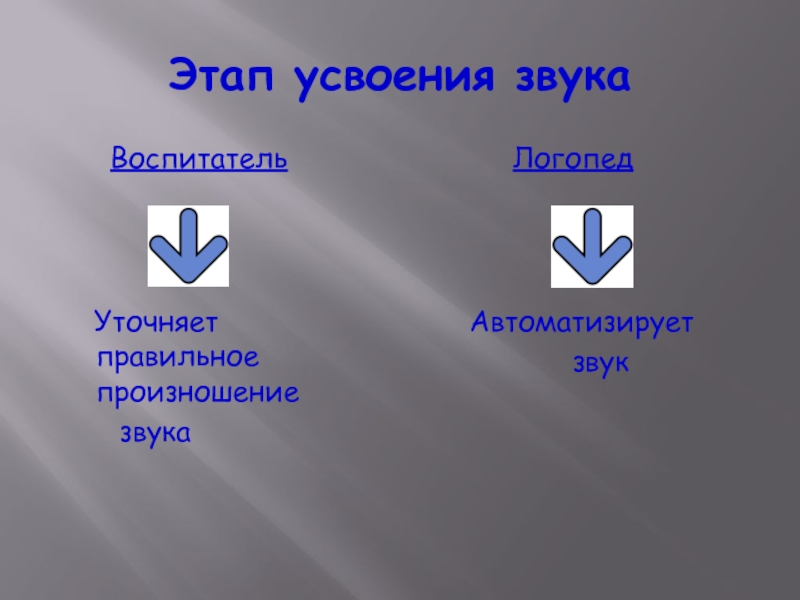 Этап усвоения звука

Воспитатель

Уточняет правильное произношение звука

Логопед

Автоматизирует звук